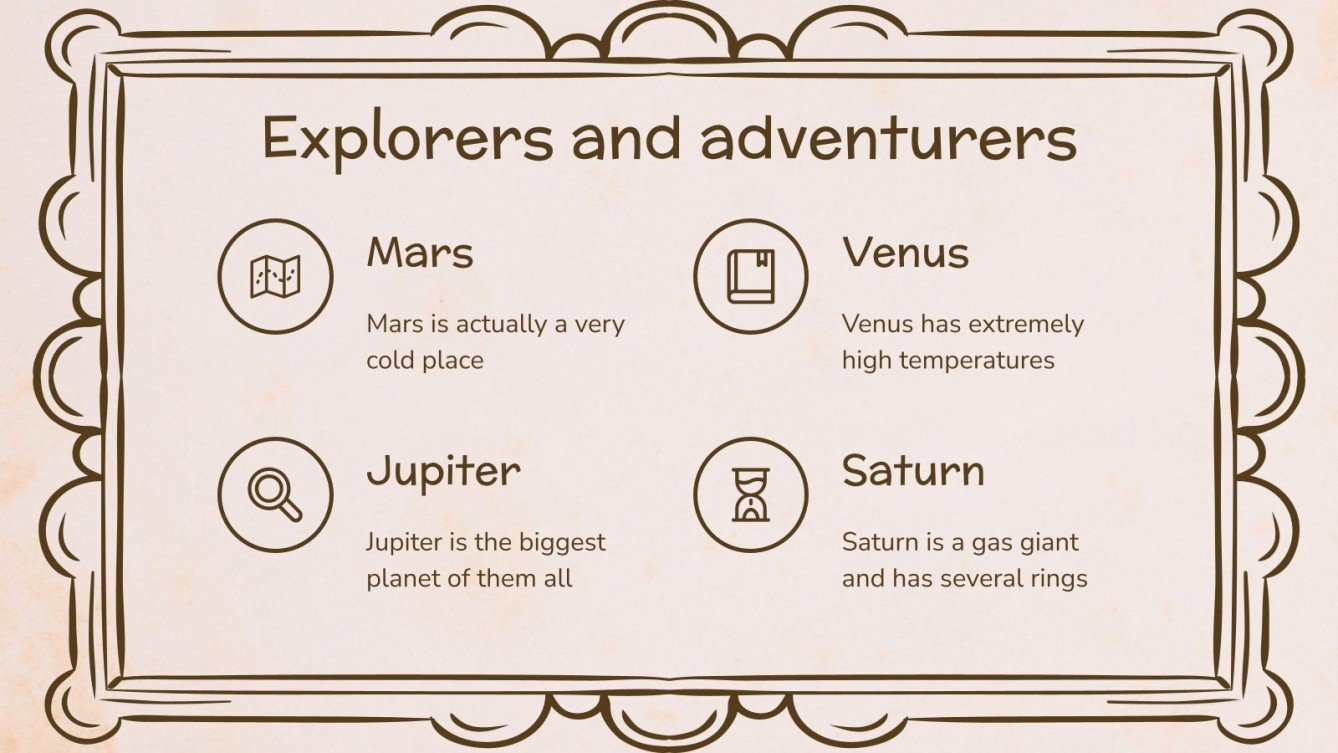 Explorers and adventurers

Mars

Mars is actually a very cold place

Venus

Venus has extremely high temperatures

Jupiter

Jupiter is the biggest planet of them all

Saturn

Saturn is a gas giant and has several rings